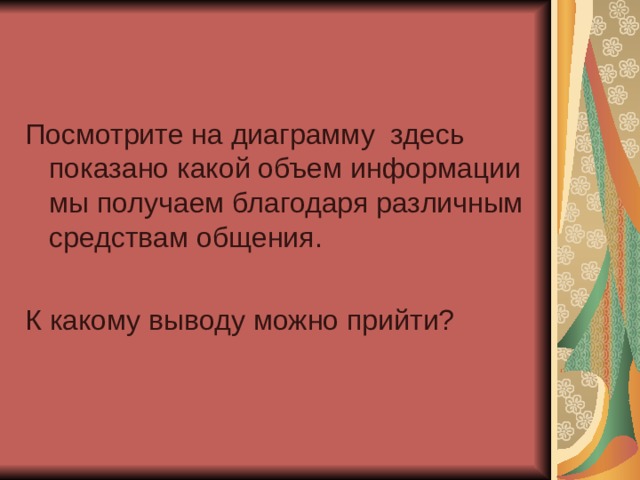 Посмотрите на диаграмму  здесь показано какой объем информации мы получаем благодаря различным средствам общения.

К какому выводу можно прийти?